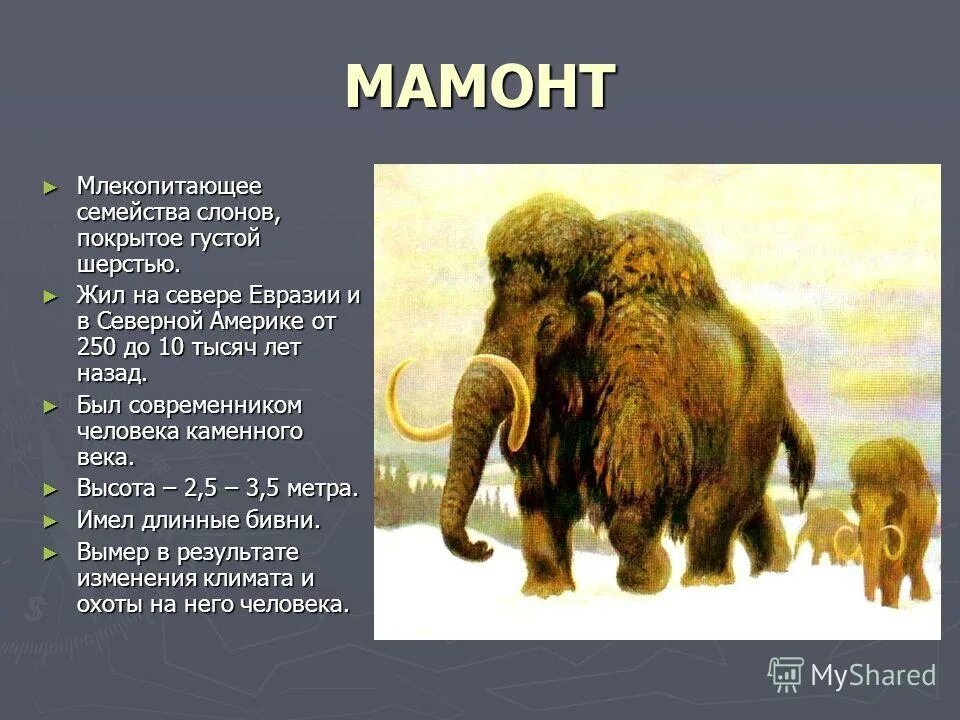 МАМОНТ

► Млекопитающее семейства слонов, покрытое густой шерстью.

► Жил на севере Евразии и в Северной Америке от 250 до 10 тысяч лет назад.

► Был современником человека каменного века.

► Высота – 2,5 – 3,5 метра.

► Имел длинные бивни.

► Вымер в результате изменения климата и охоты на него человека.

MyShared